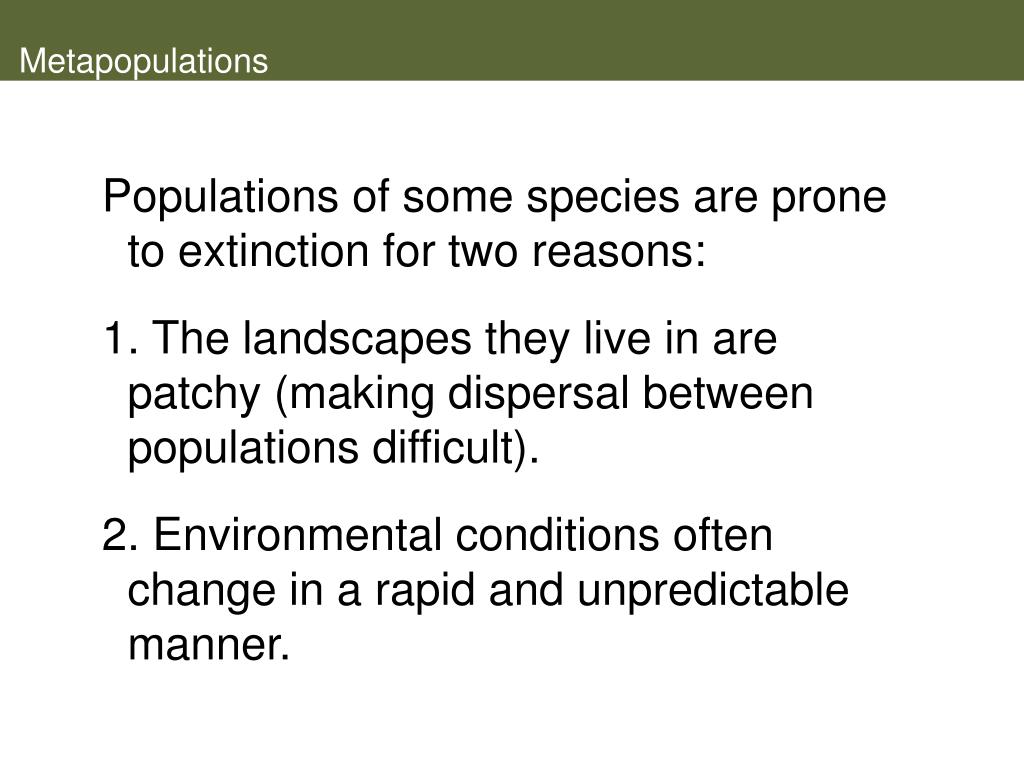 Metapopulations

Populations of some species are prone to extinction for two reasons:

1. The landscapes they live in are patchy (making dispersal between populations difficult).

2. Environmental conditions often change in a rapid and unpredictable manner.